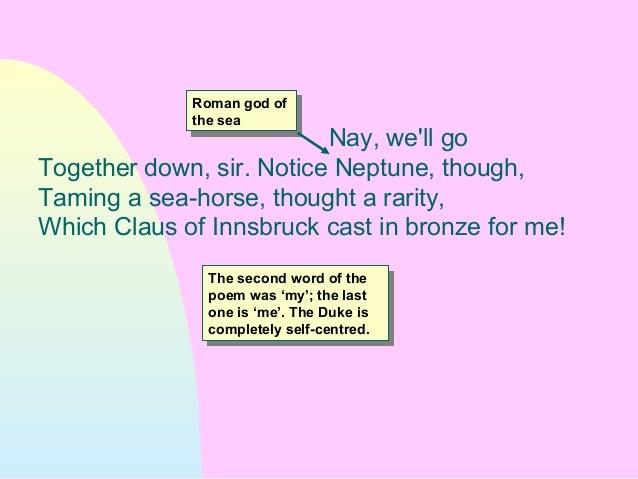 Roman god of the sea

Nay, we'll go
Together down, sir. Notice Neptune, though,
Taming a sea-horse, thought a rarity,
Which Claus of Innsbruck cast in bronze for me!

The second word of the poem was ‘my’; the last one is ‘me’. The Duke is completely self-centred.